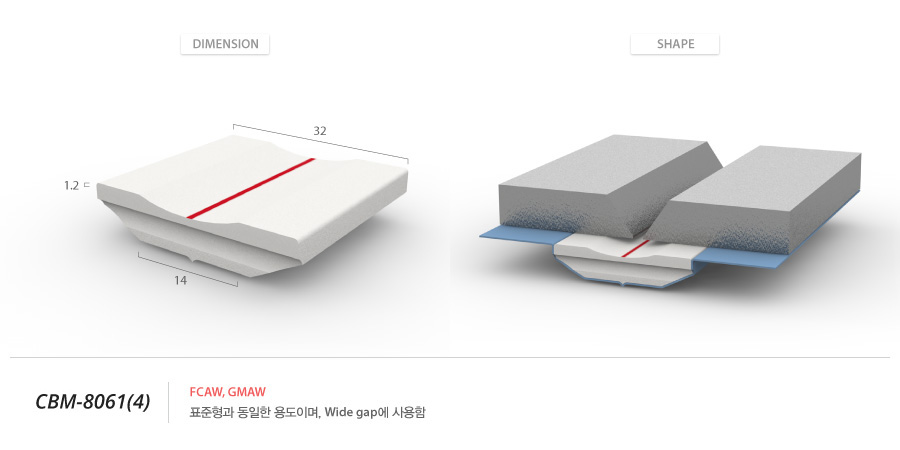 DIMENSION

32

1.2

14

SHAPE

CBM-8061(4)

FCAW, GMAW

표준형과 동일한 용도이며, Wide gap에 사용함